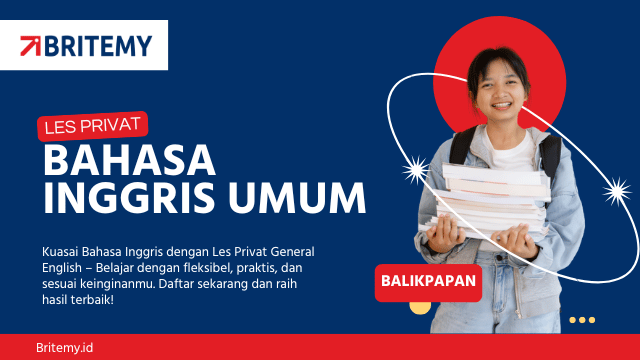 BRITEMY

LES PRIVAT

BAHASA INGGRIS UMUM

Kuasai Bahasa Inggris dengan Les Privat General English – Belajar dengan fleksibel, praktis, dan sesuai keinginanmu. Daftar sekarang dan raih hasil terbaik!

BALIKPAPAN

Britemy.id